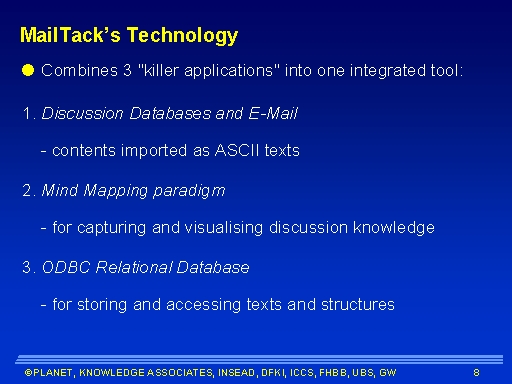 MailTack's Technology

Combines 3 "killer applications" into one integrated tool:

1. Discussion Databases and E-Mail

- contents imported as ASCII texts

2. Mind Mapping paradigm

- for capturing and visualising discussion knowledge

3. ODBC Relational Database

- for storing and accessing texts and structures

©PLANET, KNOWLEDGE ASSOCIATES, INSEAD, DFKI, ICCS, FHBB, UBS, GW

8